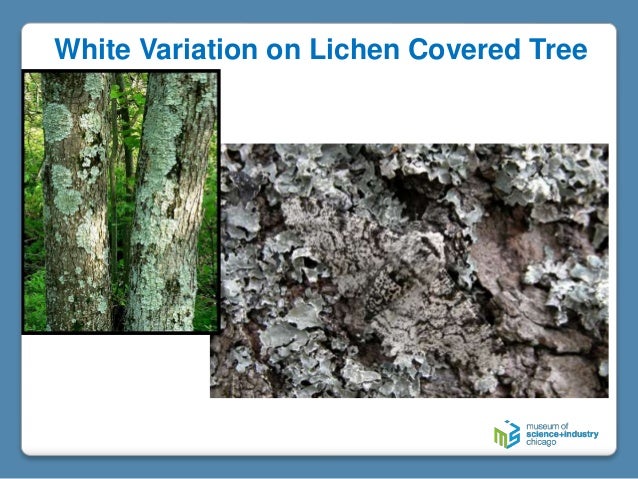 White Variation on Lichen Covered Tree

museum of
science+industry
chicago